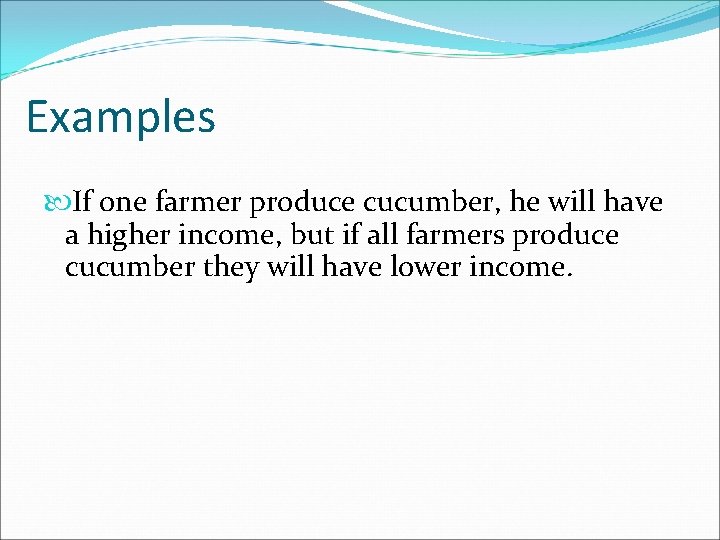 Examples

If one farmer produce cucumber, he will have a higher income, but if all farmers produce cucumber they will have lower income.